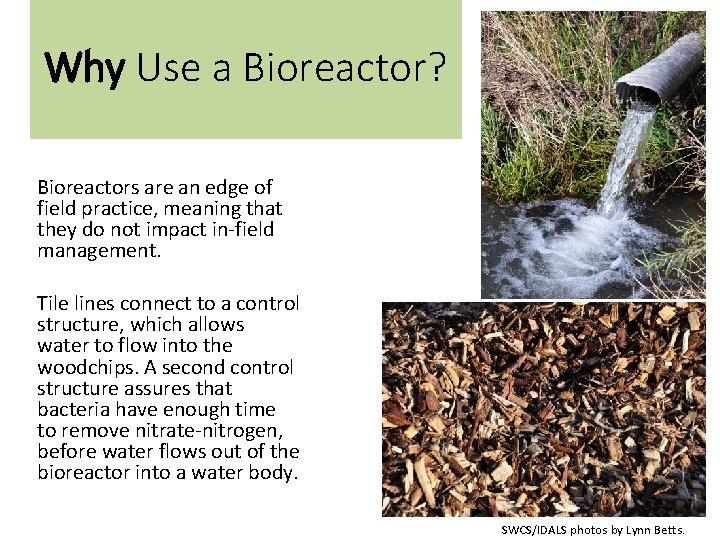 Why Use a Bioreactor?

Bioreactors are an edge of field practice, meaning that they do not impact in-field management.

Tile lines connect to a control structure, which allows water to flow into the woodchips. A second control structure assures that bacteria have enough time to remove nitrate-nitrogen, before water flows out of the bioreactor into a water body.

SWCS/IDALS photos by Lynn Betts.